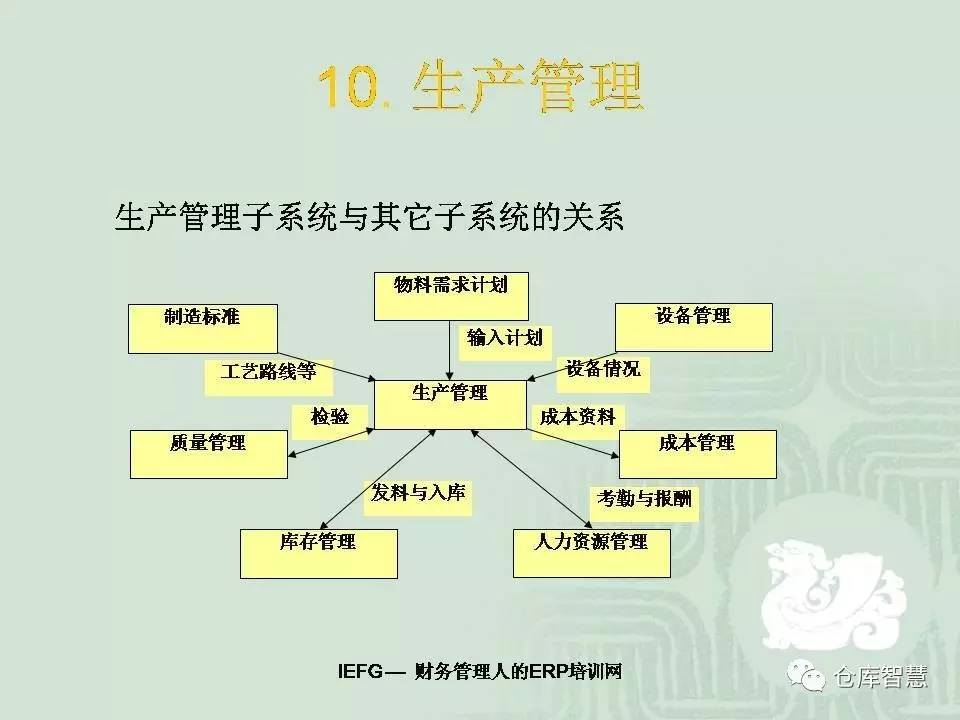 10. 生产管理

生产管理子系统与其它子系统的关系

物料需求计划

制造标准

设备管理

输入计划

工艺路线等

设备情况

生产管理

检验

成本资料

质量管理

成本管理

发料与入库

考勤与报酬

库存管理

人力资源管理

IEFG— 财务管理人的ERP培训网

仓库智慧